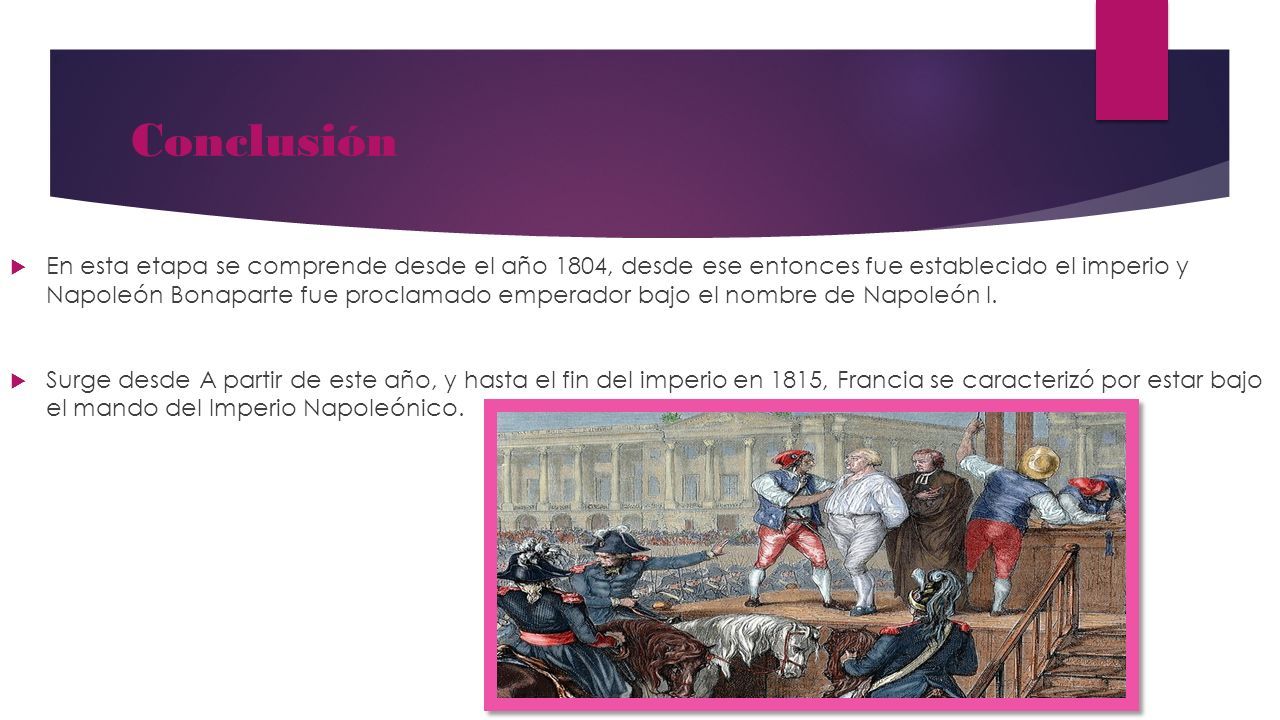 Conclusión

En esta etapa se comprende desde el año 1804, desde ese entonces fue establecido el imperio y Napoleón Bonaparte fue proclamado emperador bajo el nombre de Napoleón I.

Surge desde A partir de este año, y hasta el fin del imperio en 1815, Francia se caracterizó por estar bajo el mando del Imperio Napoleónico.